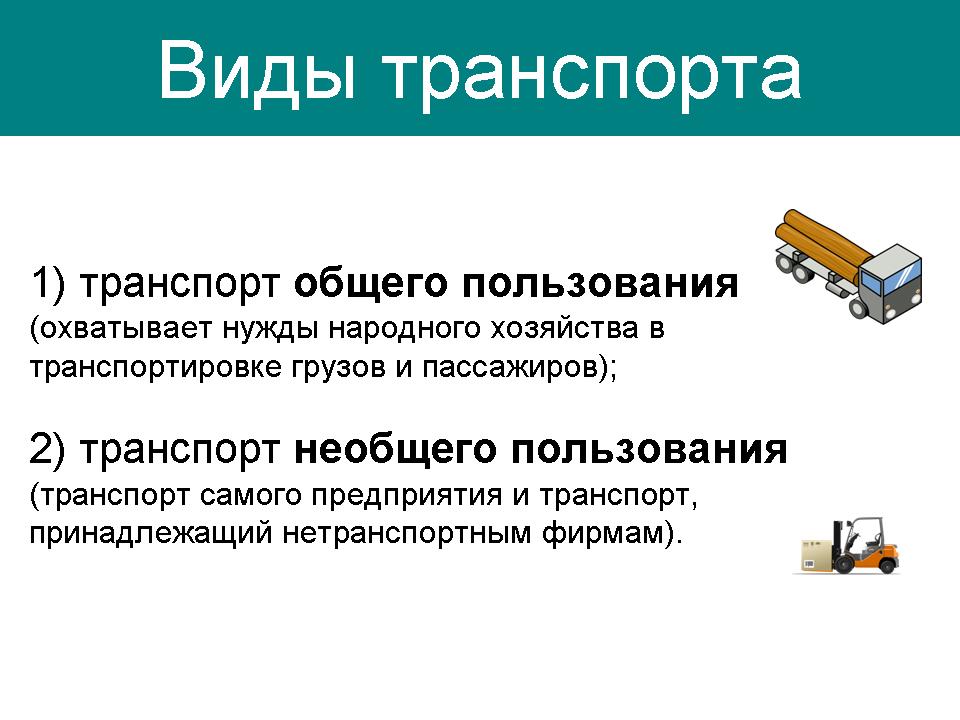 Виды транспорта

1) транспорт общего пользования (охватывает нужды народного хозяйства в транспортировке грузов и пассажиров);

2) транспорт необщего пользования (транспорт самого предприятия и транспорт, принадлежащий нетранспортным фирмам).